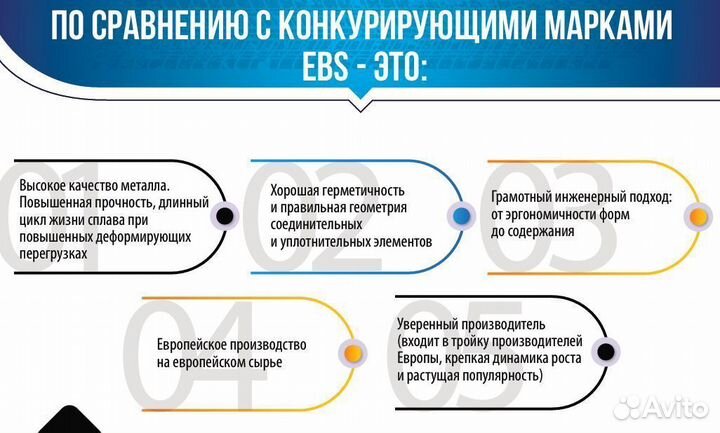 ПО СРАВНЕНИЮ С КОНКУРИРУЮЩИМИ МАРКАМИ EBS - ЭТО:

01
Высокое качество металла. Повышенная прочность, длинный цикл жизни сплава при повышенных деформирующих перегрузках

02
Хорошая герметичность и правильная геометрия соединительных и уплотнительных элементов

03
Грамотный инженерный подход: от эргономичности форм до содержания

04
Европейское производство на европейском сырье

05
Уверенный производитель (входит в тройку производителей Европы, крепкая динамика роста и растущая популярность)

Avito